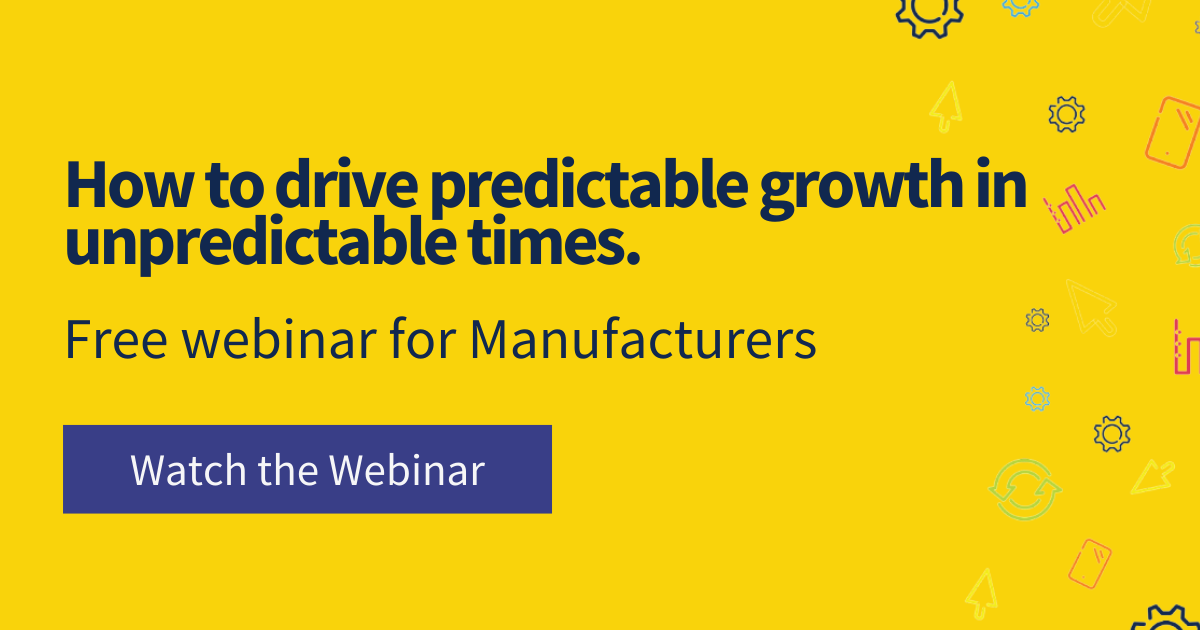 How to drive predictable growth in unpredictable times.

Free webinar for Manufacturers

Watch the Webinar